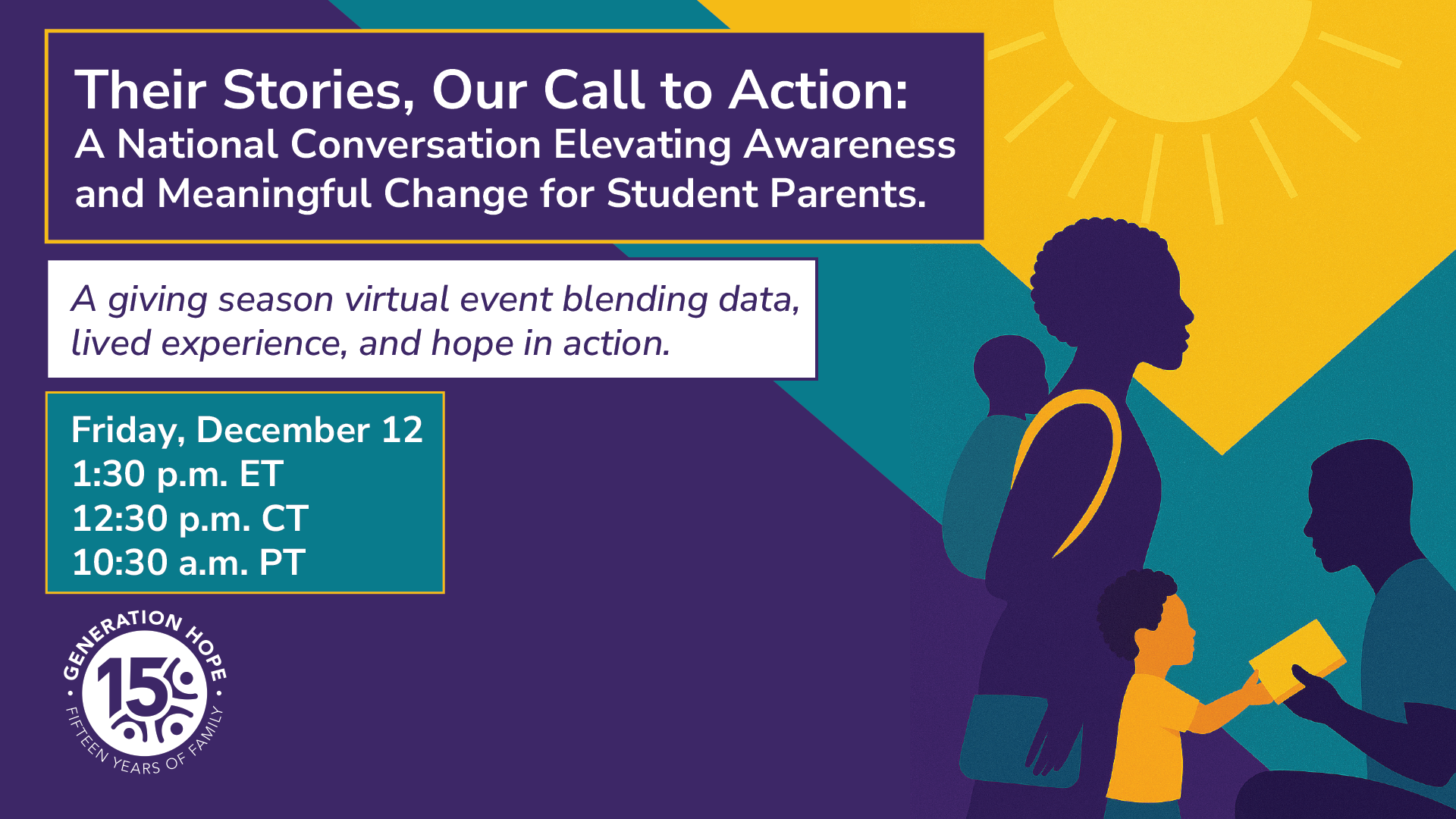 Their Stories, Our Call to Action:
A National Conversation Elevating Awareness and Meaningful Change for Student Parents.

A giving season virtual event blending data, lived experience, and hope in action.

Friday, December 12
1:30 p.m. ET
12:30 p.m. CT
10:30 a.m. PT

GENERATION HOPE
15
FIFTEEN YEARS OF FAMILY